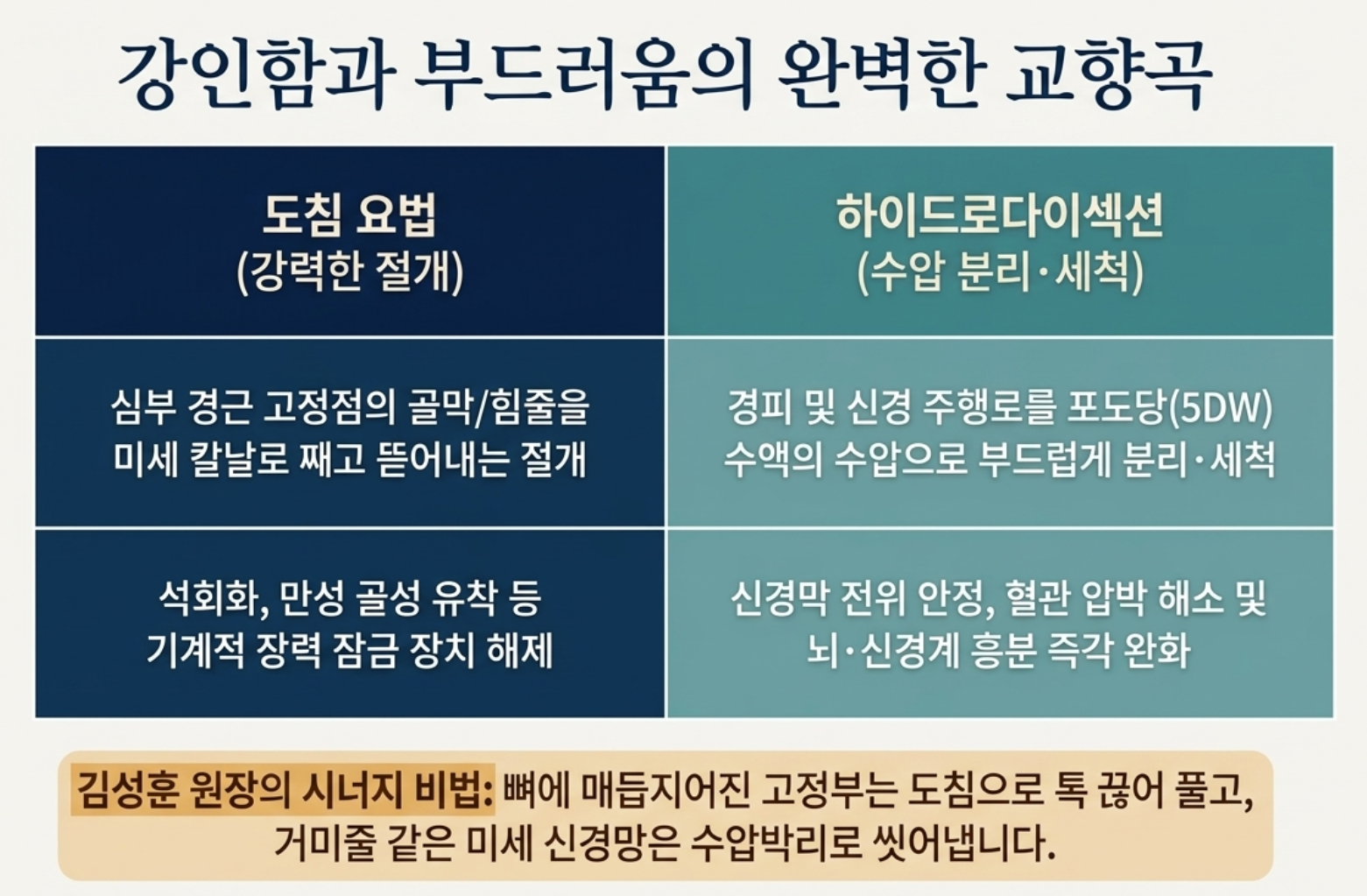 강인함과 부드러움의 완벽한 교향곡

| 도침 요법 (강력한 절개) | 하이드로다이섹션 (수압 분리·세척) |
|---|---|
| 심부 경근 고정점의 골막/힘줄을 미세 칼날로 째고 뜯어내는 절개 | 경피 및 신경 주행로를 포도당(5DW) 수액의 수압으로 부드럽게 분리·세척 |
| 석회화, 만성 골성 유착 등 기계적 장력 잠금 장치 해제 | 신경막 전위 안정, 혈관 압박 해소 및 뇌·신경계 흥분 즉각 완화 |

김성훈 원장의 시너지 비법: 뼈에 매듭지어진 고정부는 도침으로 톡 끊어 풀고, 거미줄 같은 미세 신경망은 수압박리로 씻어냅니다.